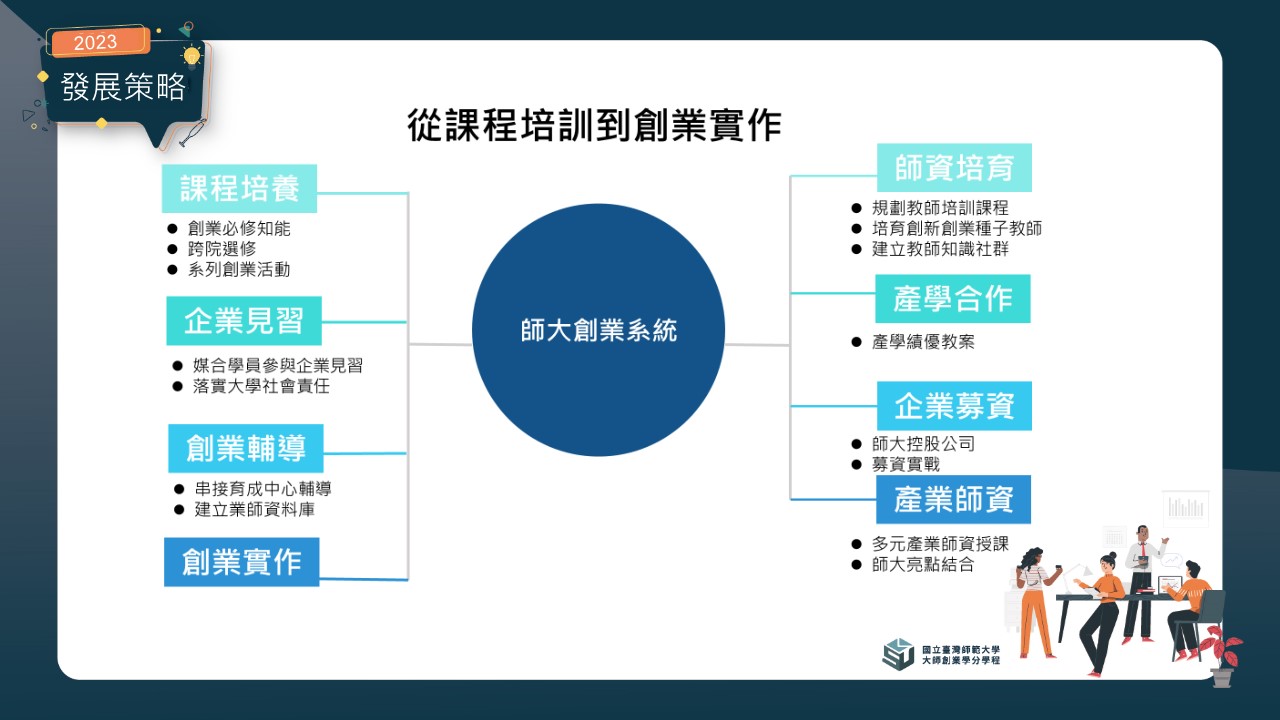 2023
發展策略

從課程培訓到創業實作

課程培養
● 創業必修知能
● 跨院選修
● 系列創業活動

企業見習
● 媒合學員參與企業見習
● 落實大學社會責任

創業輔導
● 串接育成中心輔導
● 建立業師資料庫

創業實作

師大創業系統

師資培育
● 規劃教師培訓課程
● 培育創新創業種子教師
● 建立教師知識社群

產學合作
● 產學績優教案

企業募資
● 師大控股公司
● 募資實戰

產業師資
● 多元產業師資授課
● 師大亮點結合

國立臺灣師範大學
大師創業學分學程